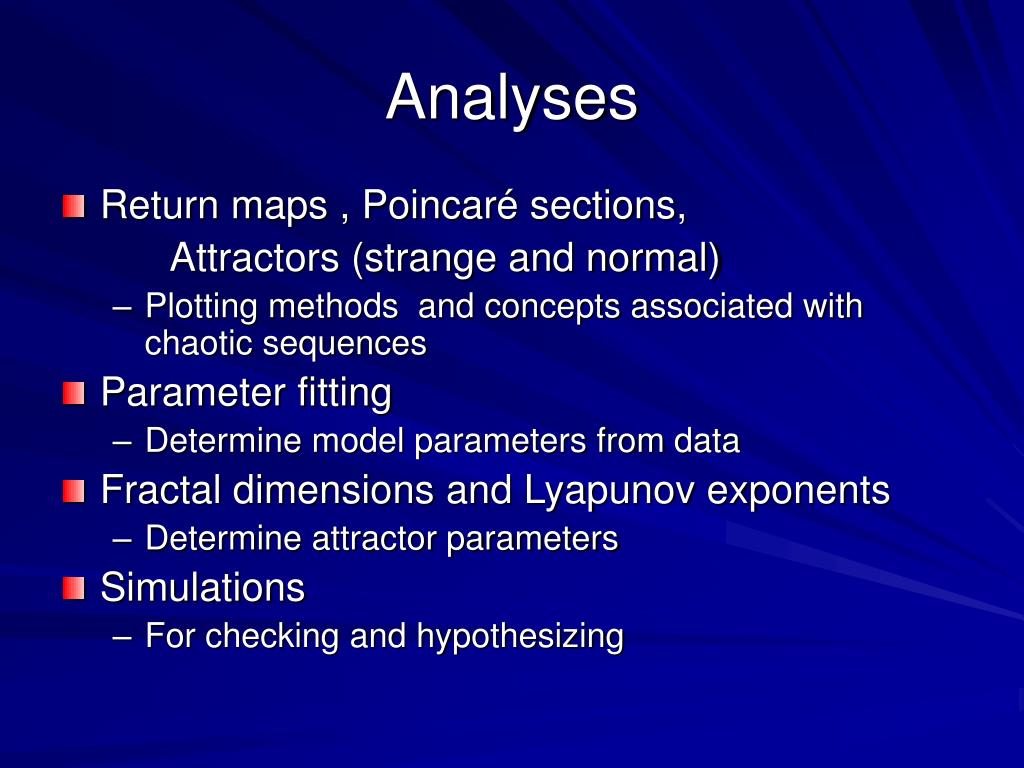 Analyses

Return maps , Poincaré sections, Attractors (strange and normal)

– Plotting methods  and concepts associated with chaotic sequences

Parameter fitting

– Determine model parameters from data

Fractal dimensions and Lyapunov exponents

– Determine attractor parameters

Simulations

– For checking and hypothesizing